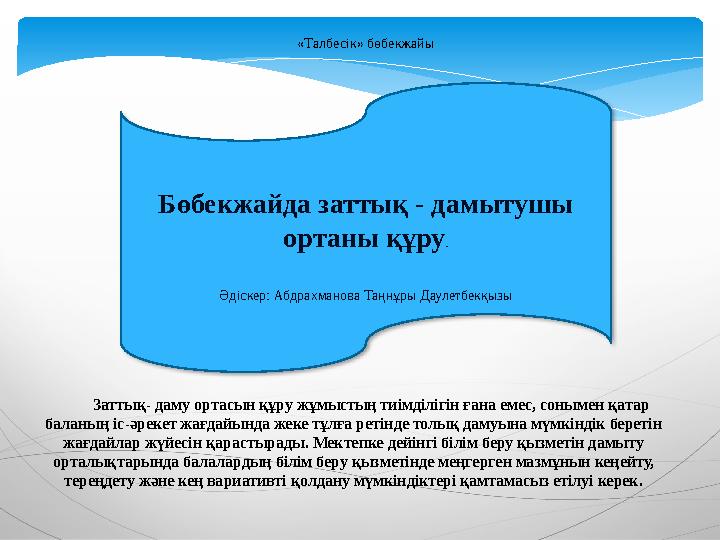 «Талбесік» бөбекжайы

Бөбекжайда заттық - дамытушы ортаны құру.

Әдіскер: Абдрахманова Таңнұры Даулетбекқызы

Заттық- даму ортасын құру жұмыстың тиімділігін ғана емес, сонымен қатар баланың іс-әрекет жағдайында жеке тұлға ретінде толық дамуына мүмкіндік беретін жағдайлар жүйесін қарастырады. Мектепке дейінгі білім беру қызметін дамыту орталықтарында балалардың білім беру қызметінде меңгерген мазмұнын кеңейту, тереңдету және кең вариативті қолдану мүмкіндіктері қамтамасыз етілуі керек.